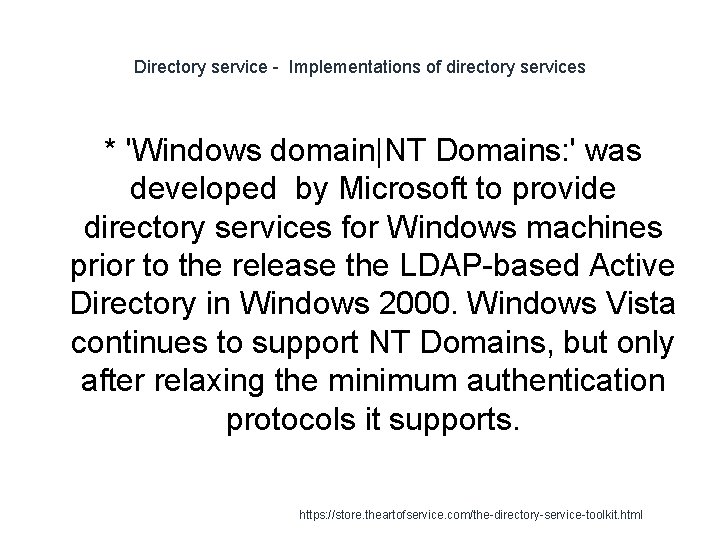 Directory service - Implementations of directory services

* 'Windows domain|NT Domains:' was developed by Microsoft to provide directory services for Windows machines prior to the release the LDAP-based Active Directory in Windows 2000. Windows Vista continues to support NT Domains, but only after relaxing the minimum authentication protocols it supports.

https://store.theartofservice.com/the-directory-service-toolkit.html